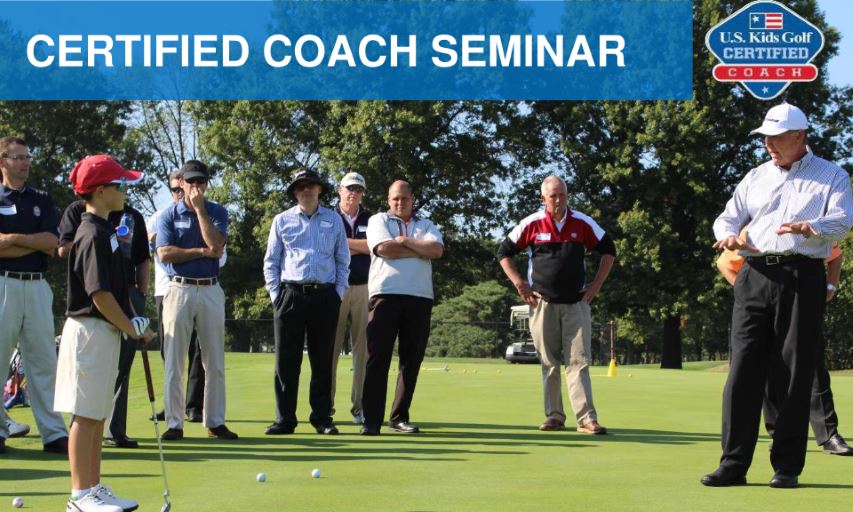 CERTIFIED COACH SEMINAR

U.S. Kids Golf
CERTIFIED
COACH